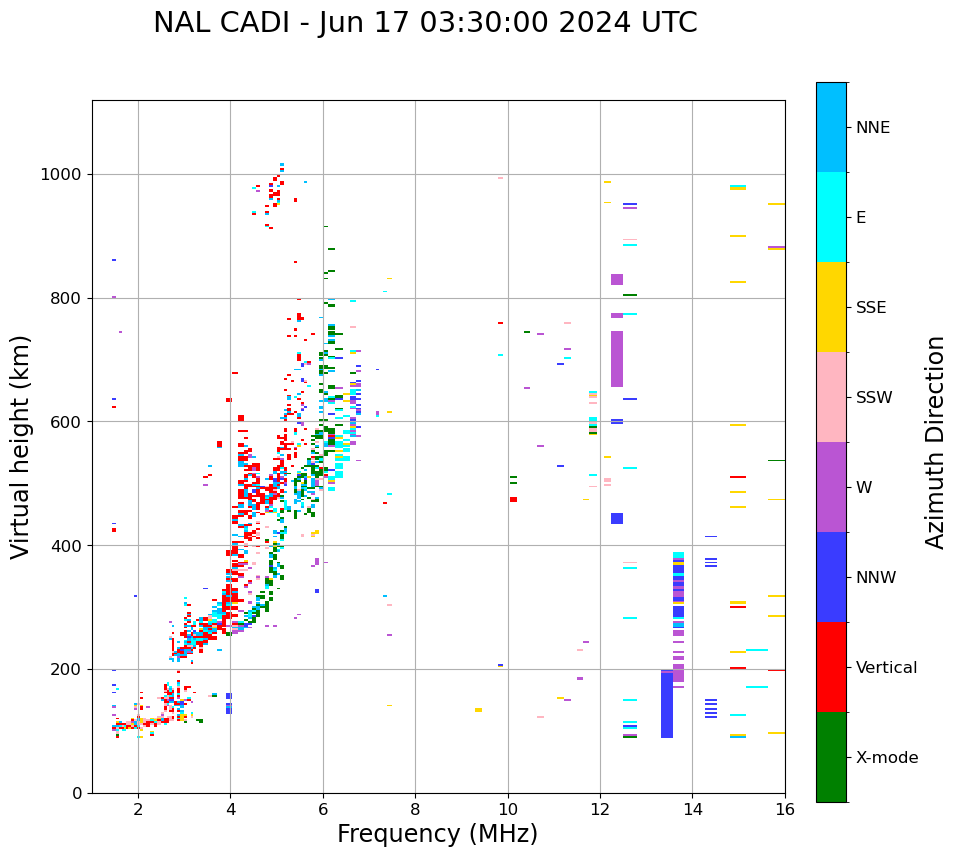 NAL CADI - Jun 17 03:30:00 2024 UTC

Virtual height (km)

1000
800
600
400
200
0

2
4
6
8
10
12
14
16

Frequency (MHz)

NNE
E
SSE
SSW
W
NNW
Vertical
X-mode

Azimuth Direction